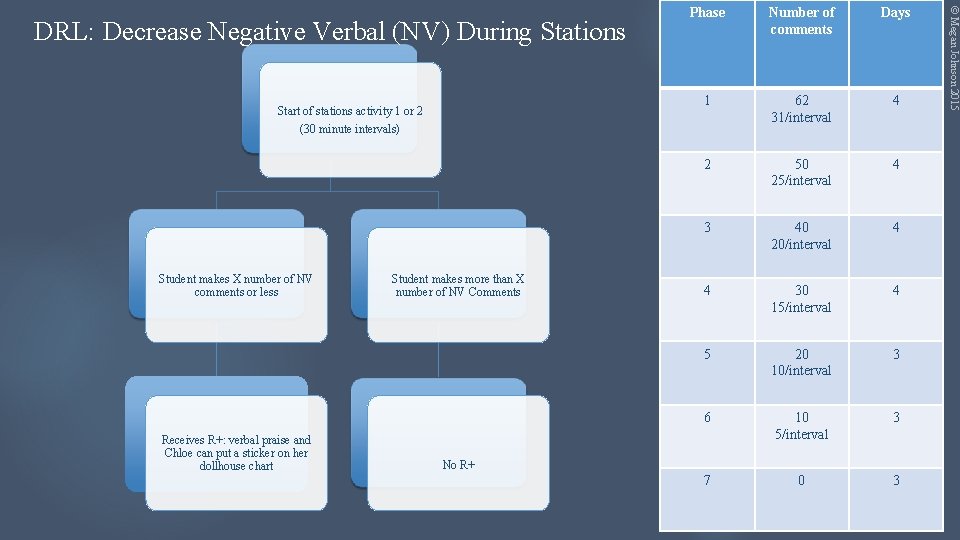 DRL: Decrease Negative Verbal (NV) During Stations

Start of stations activity 1 or 2 (30 minute intervals)

Student makes X number of NV comments or less

Student makes more than X number of NV Comments

Receives R+: verbal praise and Chloe can put a sticker on her dollhouse chart

No R+

| Phase | Number of comments | Days |
|---|---|---|
| 1 | 62 31/interval | 4 |
| 2 | 50 25/interval | 4 |
| 3 | 40 20/interval | 4 |
| 4 | 30 15/interval | 4 |
| 5 | 20 10/interval | 3 |
| 6 | 10 5/interval | 3 |
| 7 | 0 | 3 |

© Megan Johnson 2015